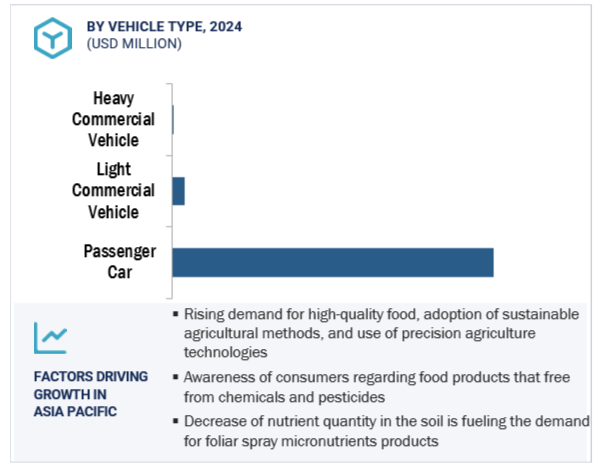 BY VEHICLE TYPE, 2024
(USD MILLION)

Heavy Commercial Vehicle

Light Commercial Vehicle

Passenger Car

FACTORS DRIVING GROWTH IN ASIA PACIFIC

▪ Rising demand for high-quality food, adoption of sustainable agricultural methods, and use of precision agriculture technologies

▪ Awareness of consumers regarding food products that free from chemicals and pesticides

▪ Decrease of nutrient quantity in the soil is fueling the demand for foliar spray micronutrients products